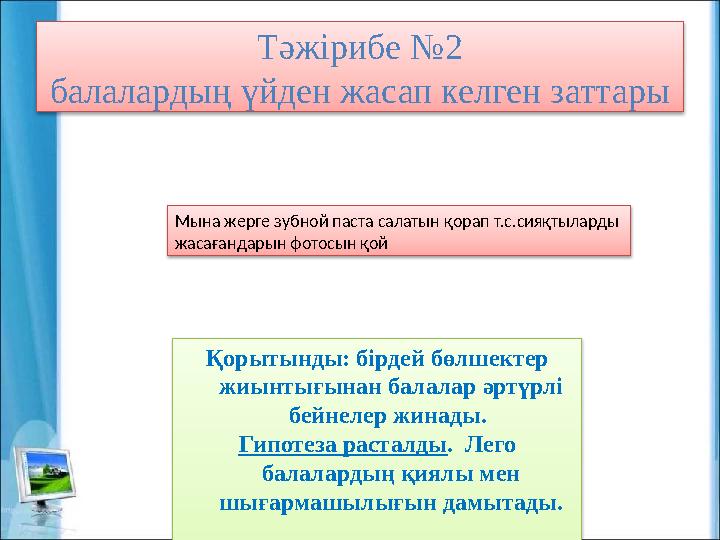 Тәжірибе №2
балалардың үйден жасап келген заттары

Мына жерге зубной паста салатын қорап т.с.сияқтыларды жасағандарын фотосын қой

Қорытынды: бірдей бөлшектер жиынтығынан балалар әртүрлі бейнелер жинады.
Гипотеза расталды. Лего балалардың қиялы мен шығармашылығын дамытады.